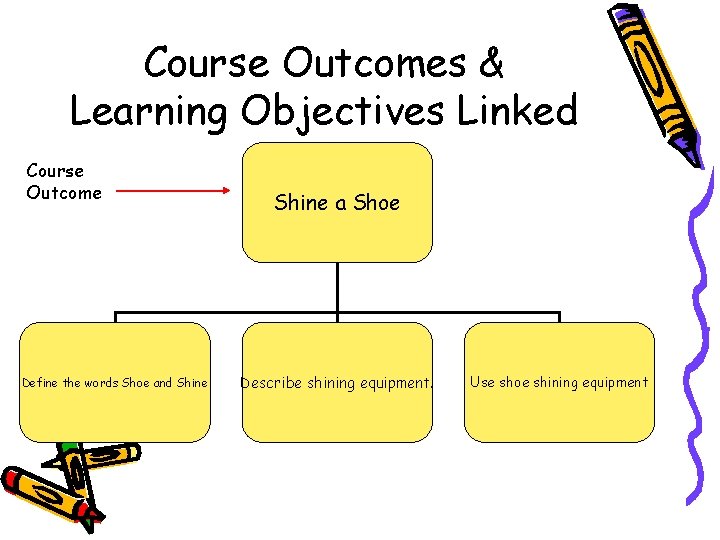 Course Outcomes & Learning Objectives Linked

Course Outcome

Shine a Shoe

Define the words Shoe and Shine

Describe shining equipment.

Use shoe shining equipment